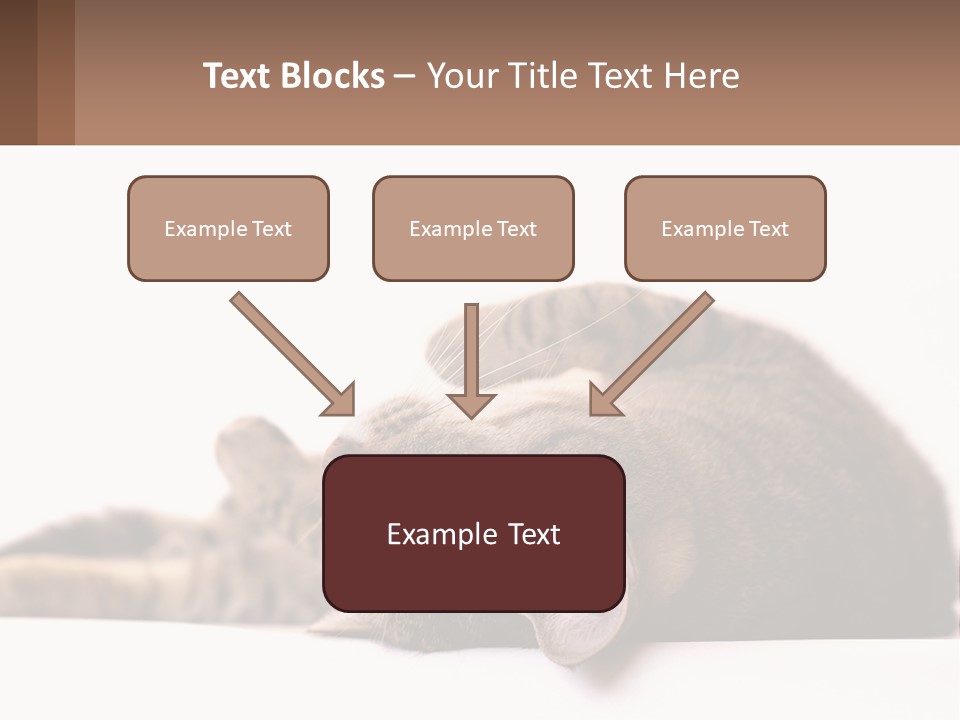 Text Blocks – Your Title Text Here

Example Text

Example Text

Example Text

Example Text